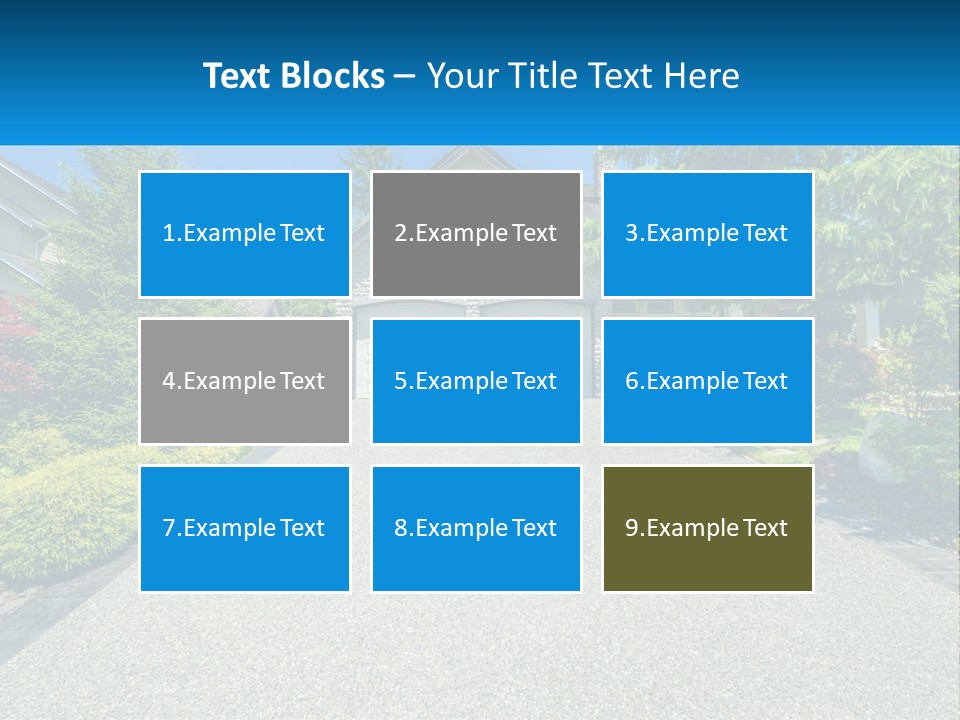 Text Blocks – Your Title Text Here

1.Example Text

2.Example Text

3.Example Text

4.Example Text

5.Example Text

6.Example Text

7.Example Text

8.Example Text

9.Example Text